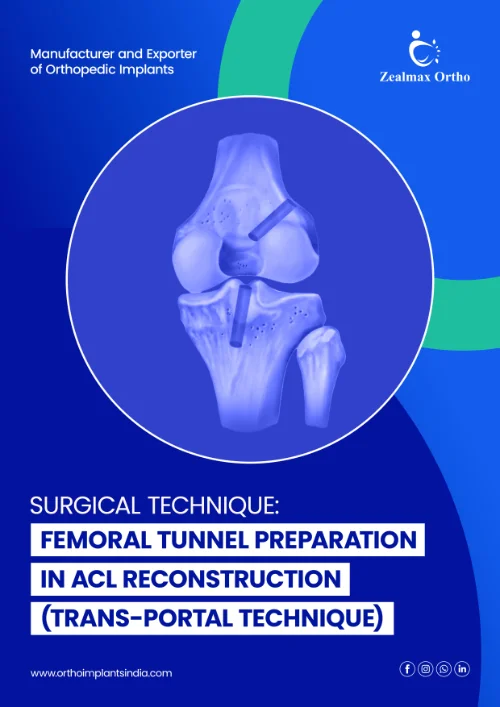 Manufacturer and Exporter of Orthopedic Implants

Zealmax Ortho

SURGICAL TECHNIQUE:
FEMORAL TUNNEL PREPARATION IN ACL RECONSTRUCTION (TRANS-PORTAL TECHNIQUE)

www.orthoimplantsindia.com